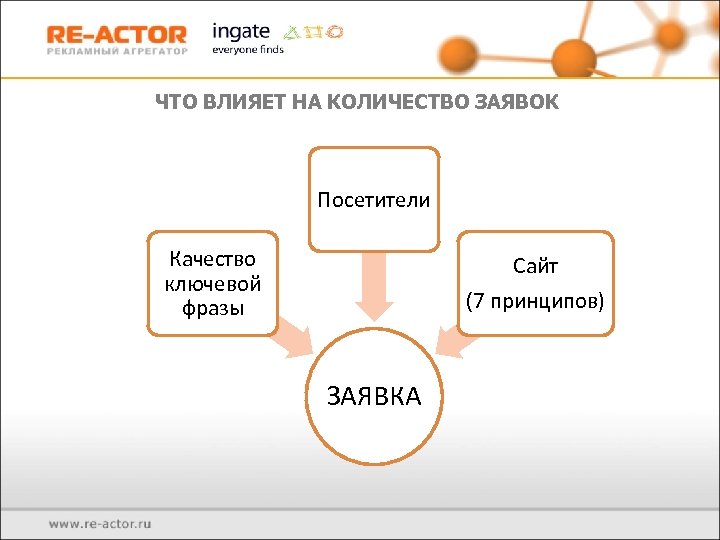 RE-ACTOR
РЕКЛАМНЫЙ АГРЕГАТОР

ingate
everyone finds

ЧТО ВЛИЯЕТ НА КОЛИЧЕСТВО ЗАЯВОК

Посетители

Качество ключевой фразы

Сайт
(7 принципов)

ЗАЯВКА

www.re-actor.ru